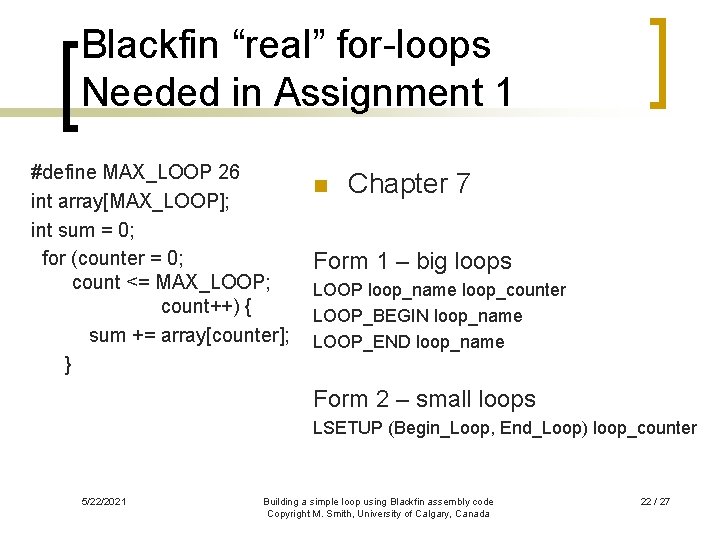 Blackfin “real” for-loops
Needed in Assignment 1

#define MAX_LOOP 26
int array[MAX_LOOP];
int sum = 0;
for (counter = 0;
count <= MAX_LOOP;
count++) {
sum += array[counter];
}

Chapter 7

Form 1 – big loops
LOOP loop_name loop_counter
LOOP_BEGIN loop_name
LOOP_END loop_name

Form 2 – small loops
LSETUP (Begin_Loop, End_Loop) loop_counter

5/22/2021

Building a simple loop using Blackfin assembly code
Copyright M. Smith, University of Calgary, Canada

22 / 27